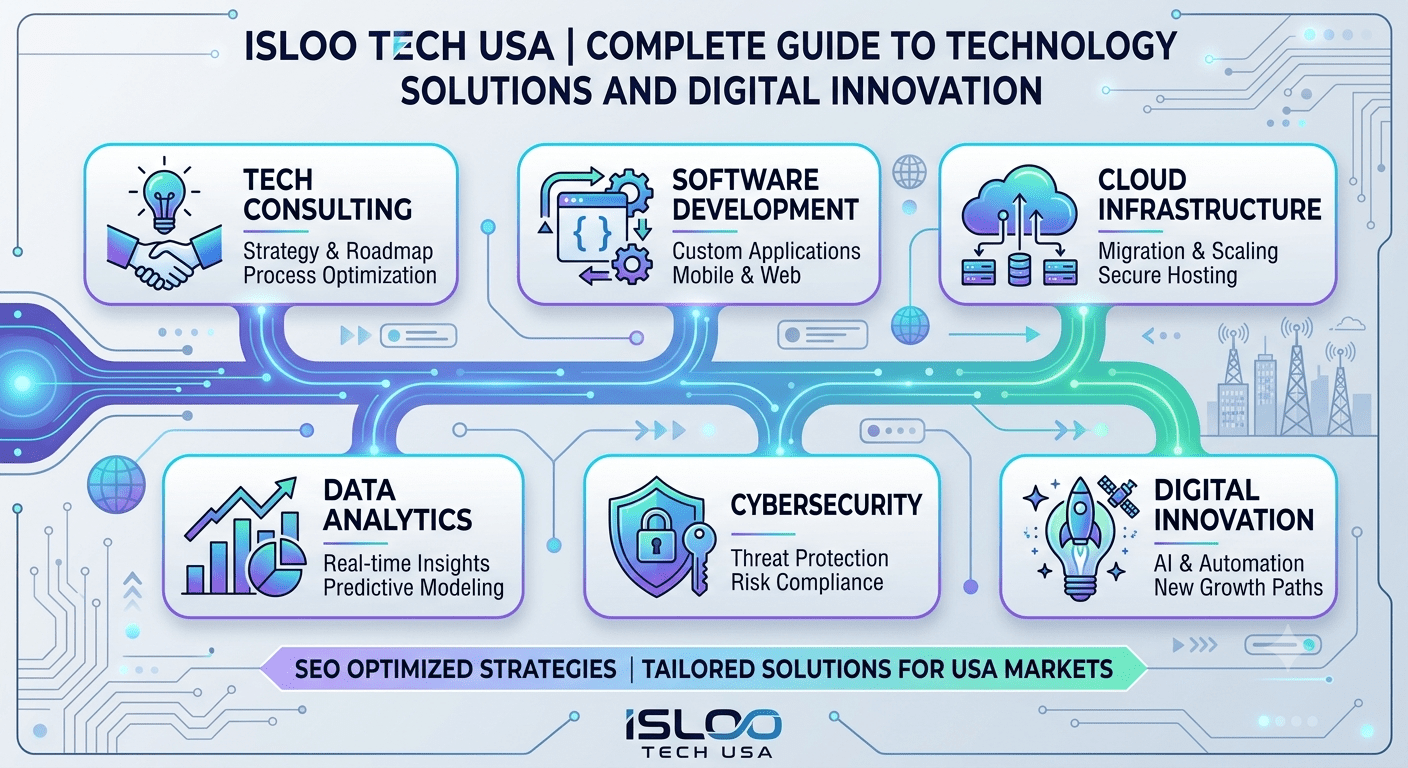 ISLOO TECH USA | COMPLETE GUIDE TO TECHNOLOGY SOLUTIONS AND DIGITAL INNOVATION

TECH CONSULTING
Strategy & Roadmap
Process Optimization

SOFTWARE DEVELOPMENT
Custom Applications
Mobile & Web

CLOUD INFRASTRUCTURE
Migration & Scaling
Secure Hosting

DATA ANALYTICS
Real-time Insights
Predictive Modeling

CYBERSECURITY
Threat Protection
Risk Compliance

DIGITAL INNOVATION
AI & Automation
New Growth Paths

SEO OPTIMIZED STRATEGIES | TAILORED SOLUTIONS FOR USA MARKETS

ISLOO
TECH USA